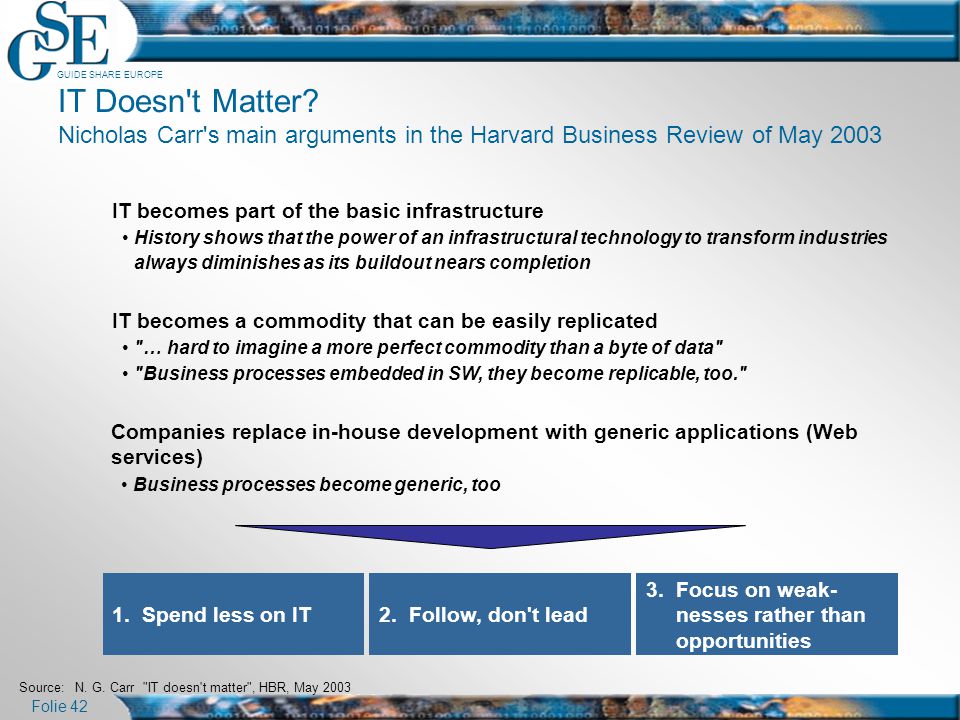 GSE
GUIDE SHARE EUROPE

IT Doesn't Matter?
Nicholas Carr's main arguments in the Harvard Business Review of May 2003

IT becomes part of the basic infrastructure
• History shows that the power of an infrastructural technology to transform industries always diminishes as its buildout nears completion

IT becomes a commodity that can be easily replicated
• "… hard to imagine a more perfect commodity than a byte of data"
• "Business processes embedded in SW, they become replicable, too."

Companies replace in-house development with generic applications (Web services)
• Business processes become generic, too

1. Spend less on IT

2. Follow, don't lead

3. Focus on weaknesses rather than opportunities

Source: N. G. Carr "IT doesn't matter", HBR, May 2003
Folie 42